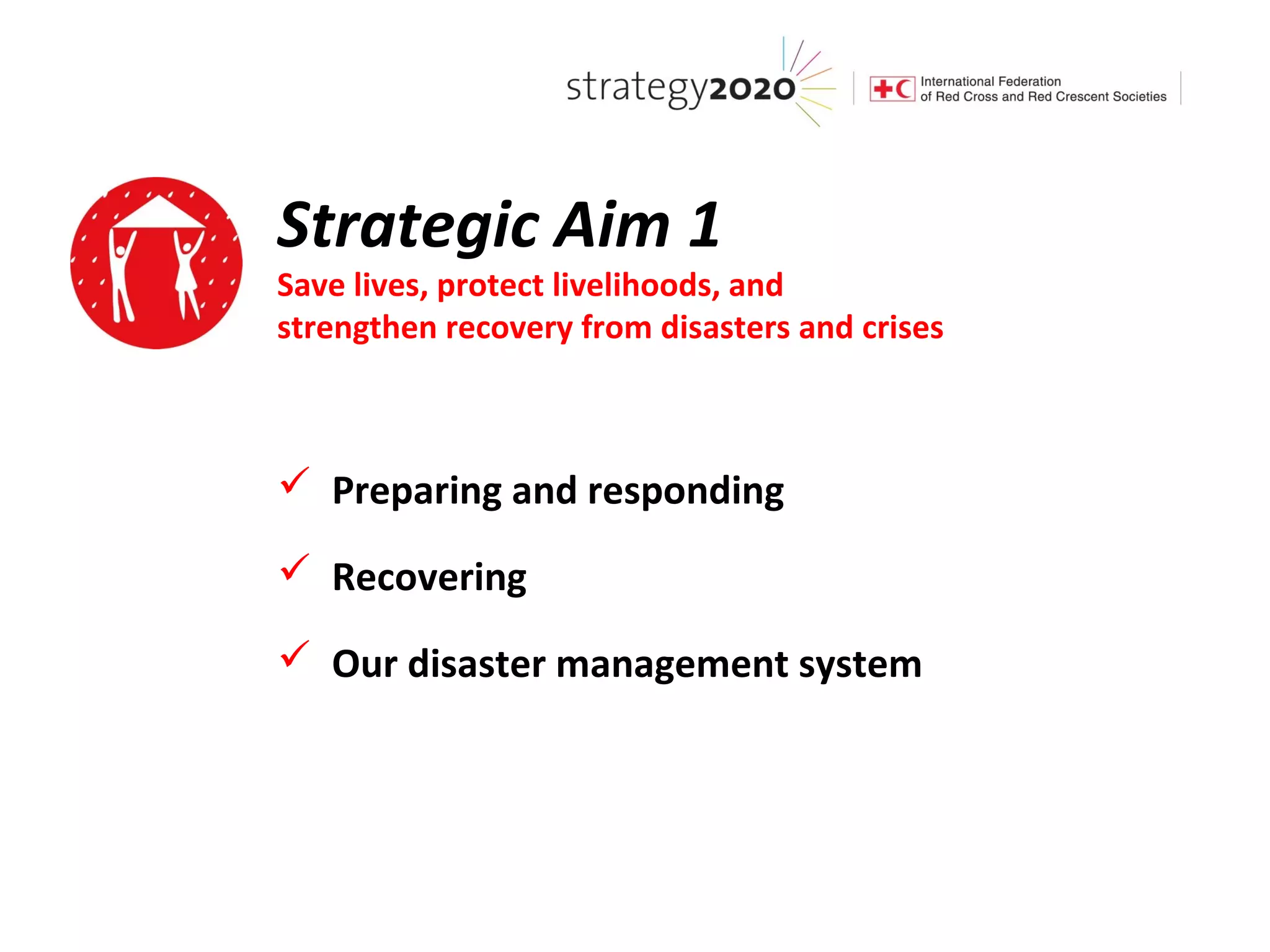 strategy2020

International Federation
of Red Cross and Red Crescent Societies

Strategic Aim 1

Save lives, protect livelihoods, and strengthen recovery from disasters and crises

✓ Preparing and responding

✓ Recovering

✓ Our disaster management system